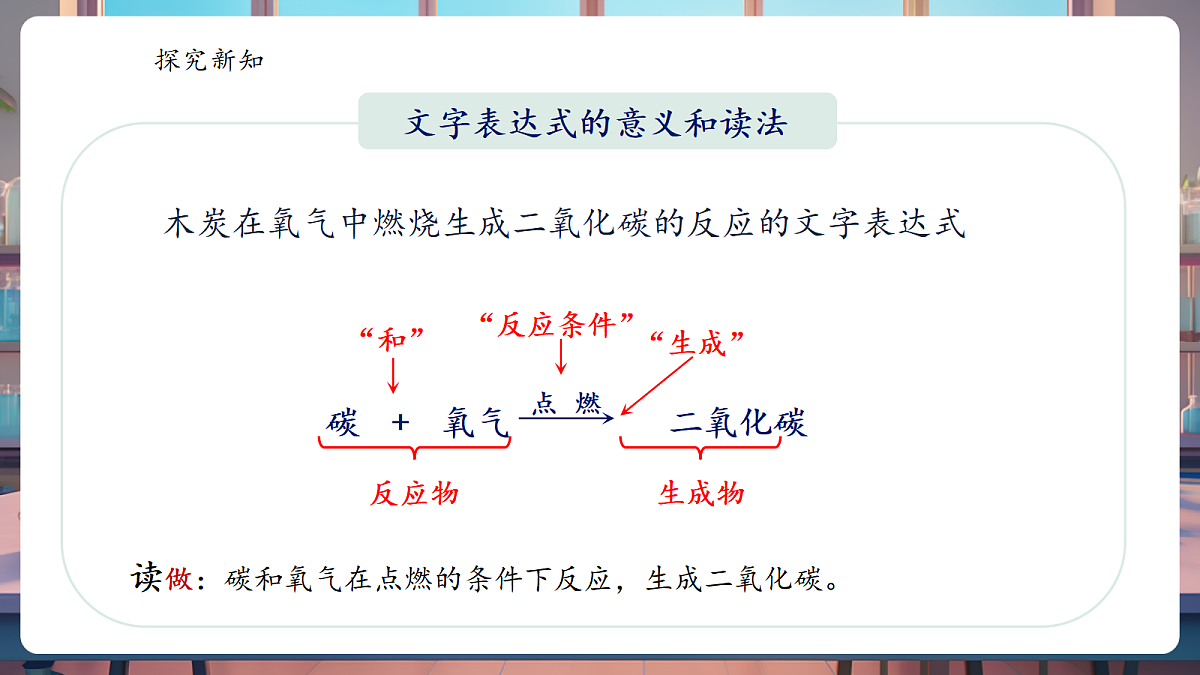 探究新知

文字表达式的意义和读法

木炭在氧气中燃烧生成二氧化碳的反应的文字表达式

“和” “反应条件” “生成”

碳 + 氧气 $\xrightarrow{点燃}$ 二氧化碳

反应物 生成物

读做：碳和氧气在点燃的条件下反应，生成二氧化碳。